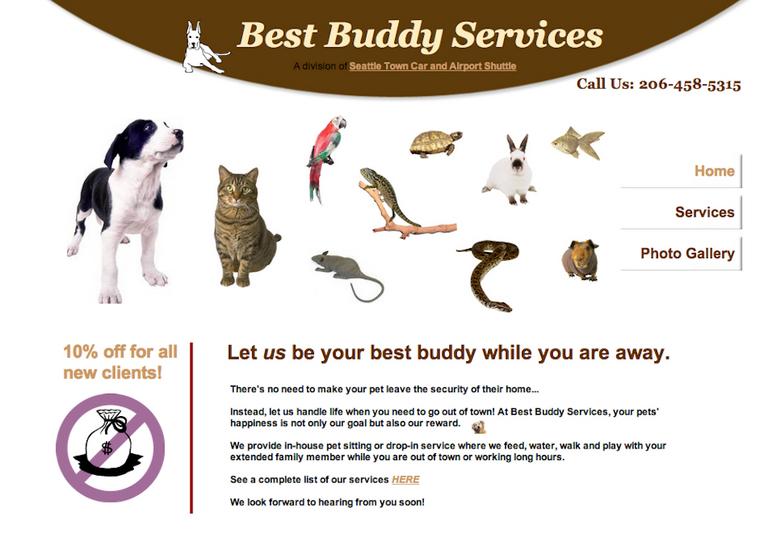 Best Buddy Services

A division of Seattle Town Car and Airport Shuttle

Call Us: 206-458-5315

Home

Services

Photo Gallery

10% off for all new clients!

$

Let us be your best buddy while you are away.

There's no need to make your pet leave the security of their home...

Instead, let us handle life when you need to go out of town! At Best Buddy Services, your pets' happiness is not only our goal but also our reward.

We provide in-house pet sitting or drop-in service where we feed, water, walk and play with your extended family member while you are out of town or working long hours.

See a complete list of our services HERE

We look forward to hearing from you soon!